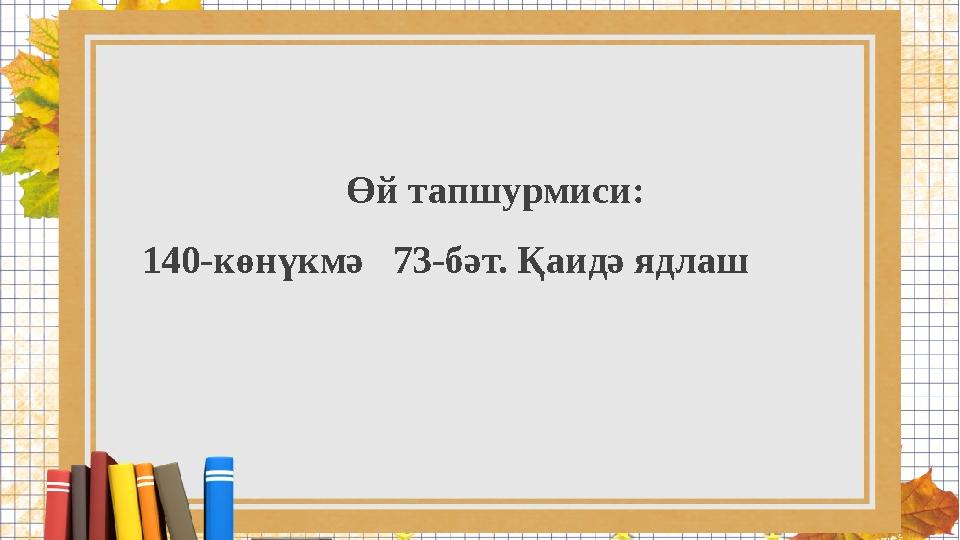 Өй тапшурмиси:

140-көнүкмә 73-бәт. Қаидә ядлаш